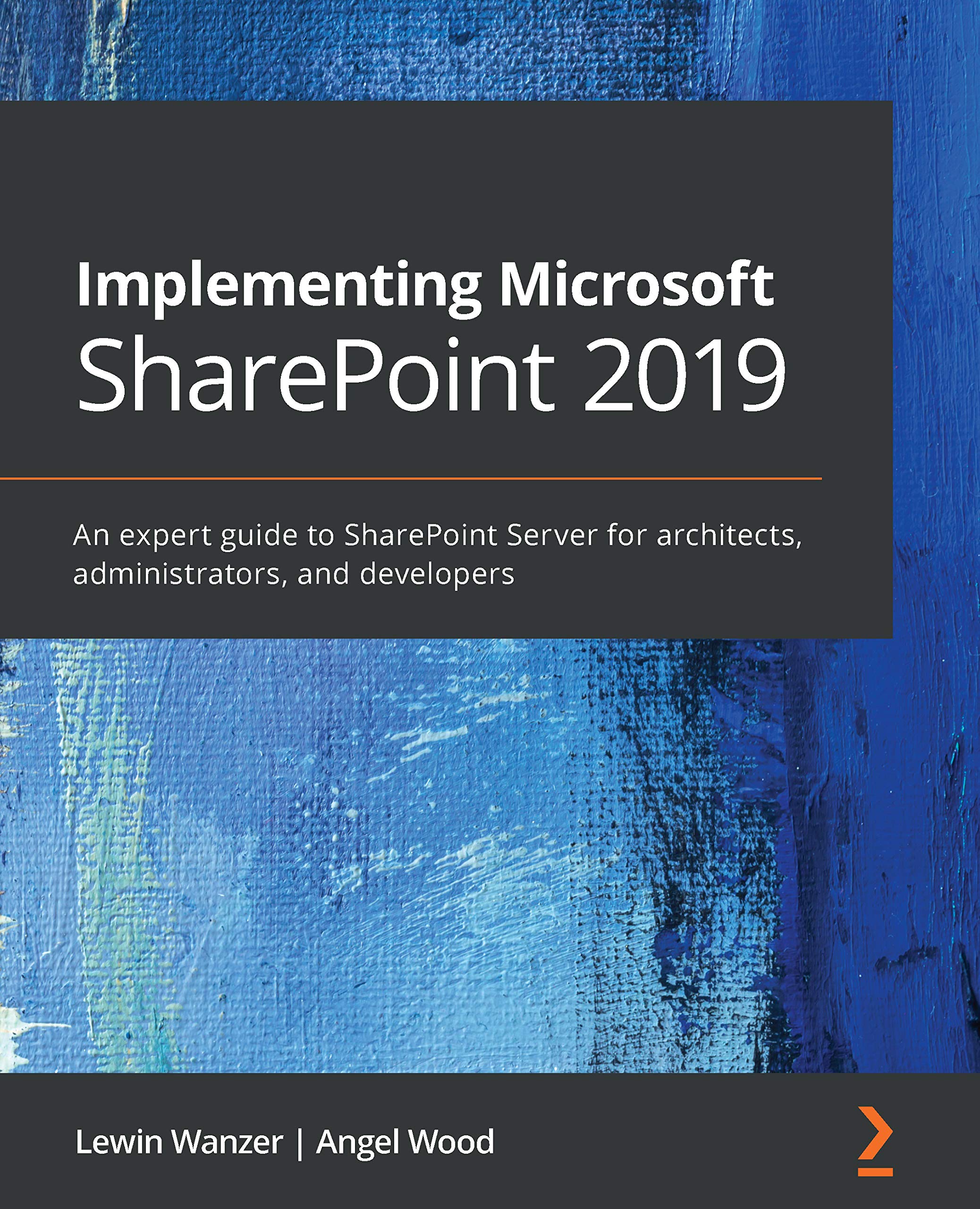 Implementing Microsoft SharePoint 2019

An expert guide to SharePoint Server for architects, administrators, and developers

Lewin Wanzer | Angel Wood